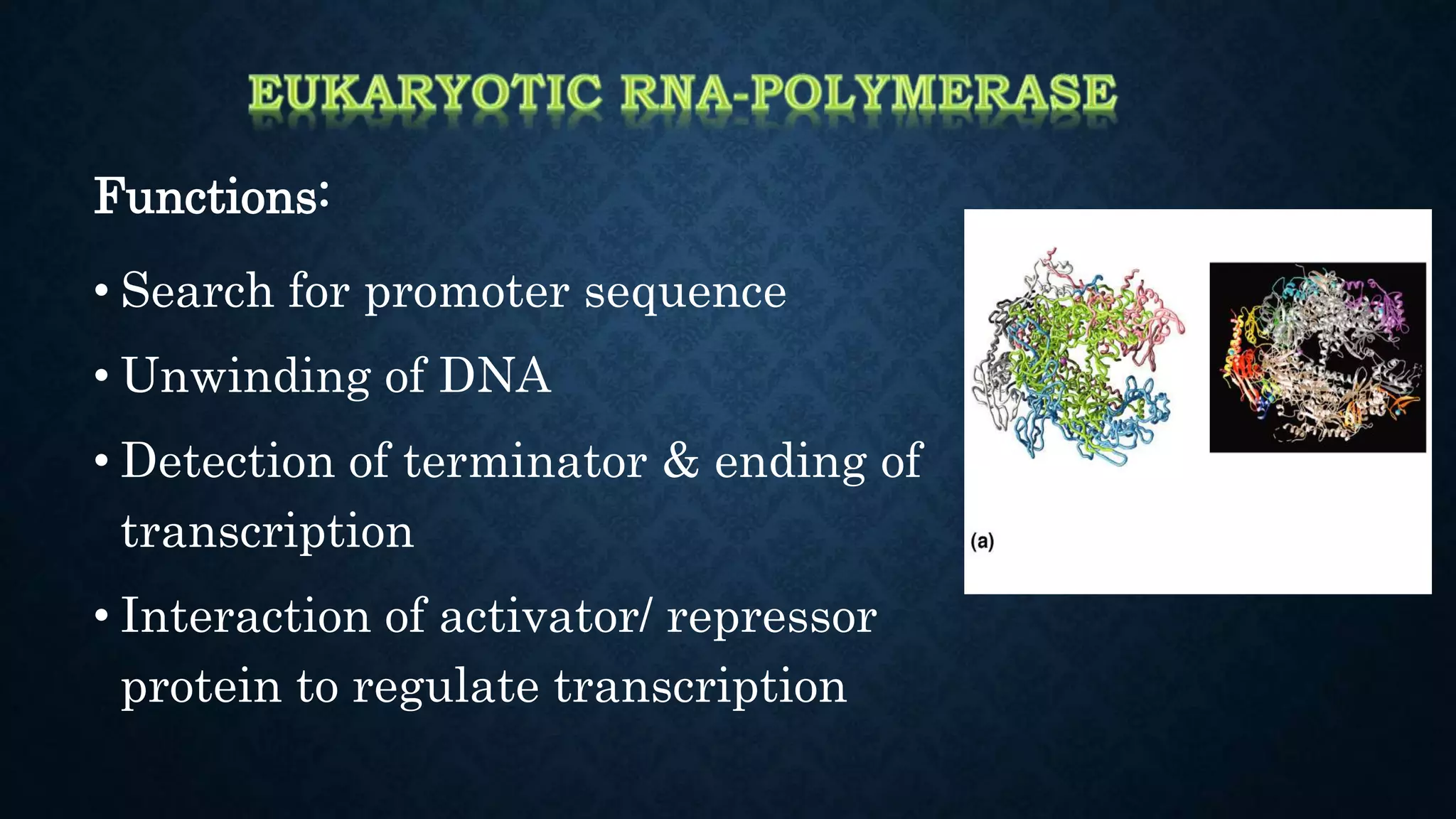 EUKARYOTIC RNA-POLYMERASE

Functions:

• Search for promoter sequence

• Unwinding of DNA

• Detection of terminator & ending of transcription

• Interaction of activator/ repressor protein to regulate transcription

(a)